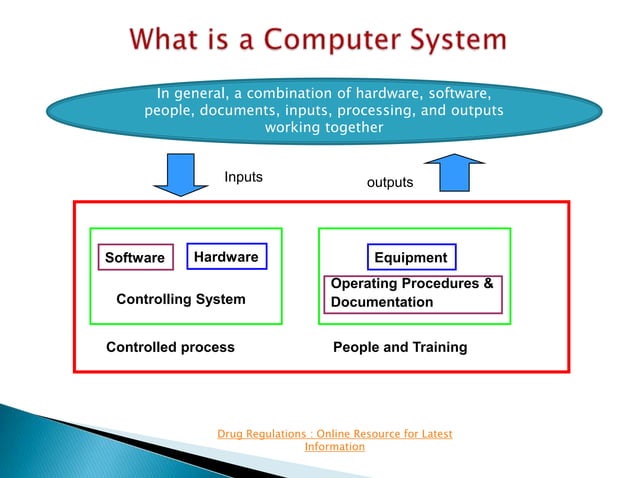 What is a Computer System

In general, a combination of hardware, software, people, documents, inputs, processing, and outputs working together

Inputs

outputs

Software

Hardware

Controlling System

Equipment

Operating Procedures & Documentation

Controlled process

People and Training

Drug Regulations : Online Resource for Latest Information